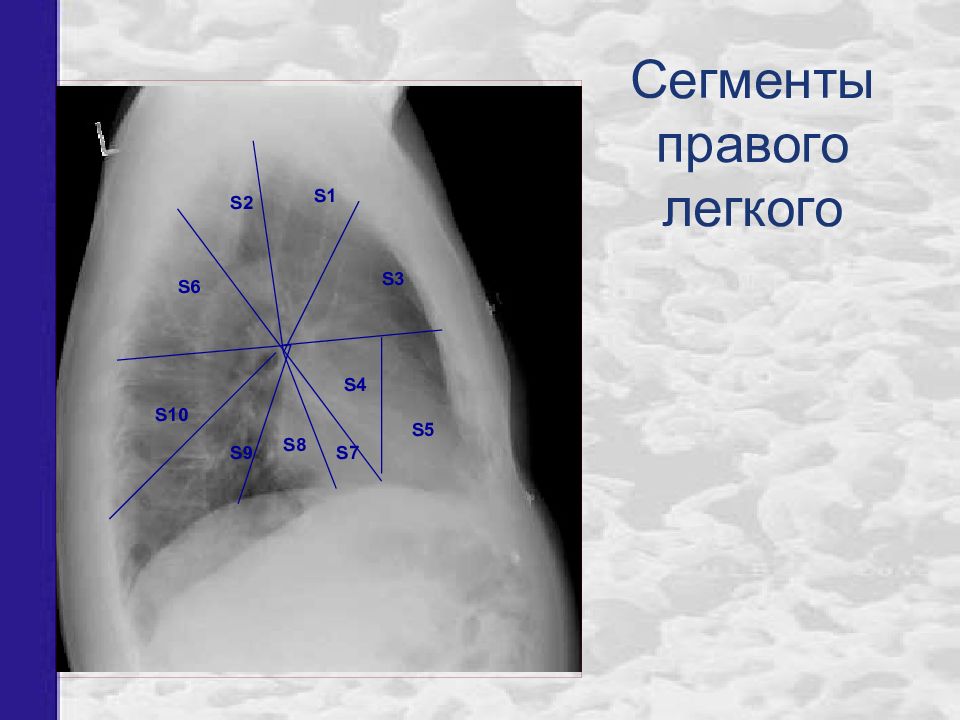 Сегменты правого легкого

S2
S1
S6
S3
S4
S10
S5
S9
S8
S7